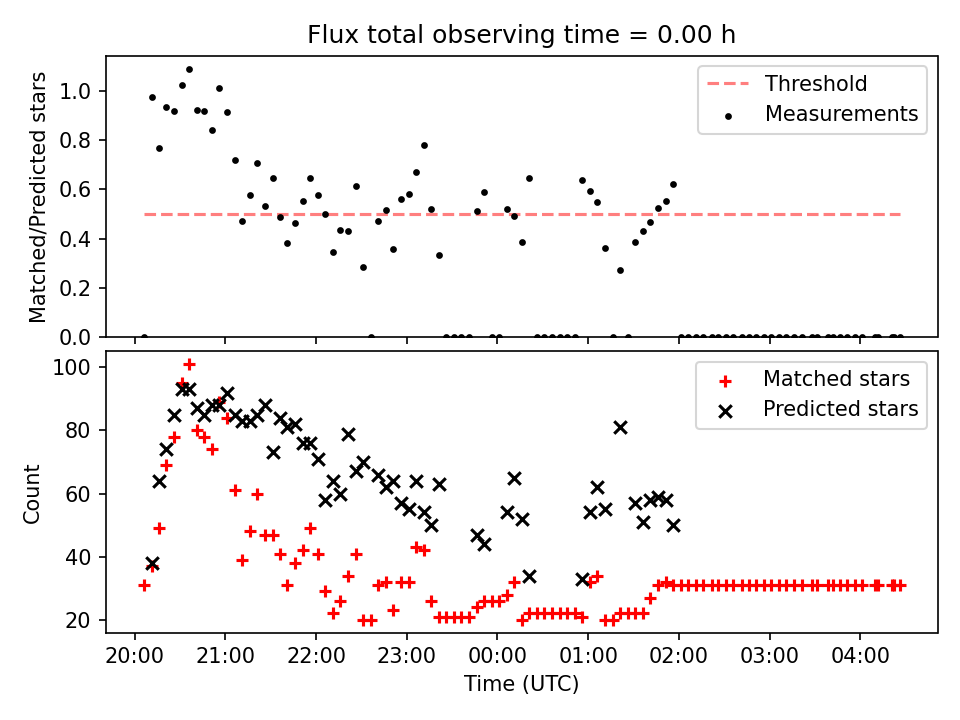 Flux total observing time = 0.00 h

Matched/Predicted stars

1.0
0.8
0.6
0.4
0.2
0.0

Threshold
Measurements

Count

100
80
60
40
20

Matched stars
Predicted stars

20:00 21:00 22:00 23:00 00:00 01:00 02:00 03:00 04:00

Time (UTC)